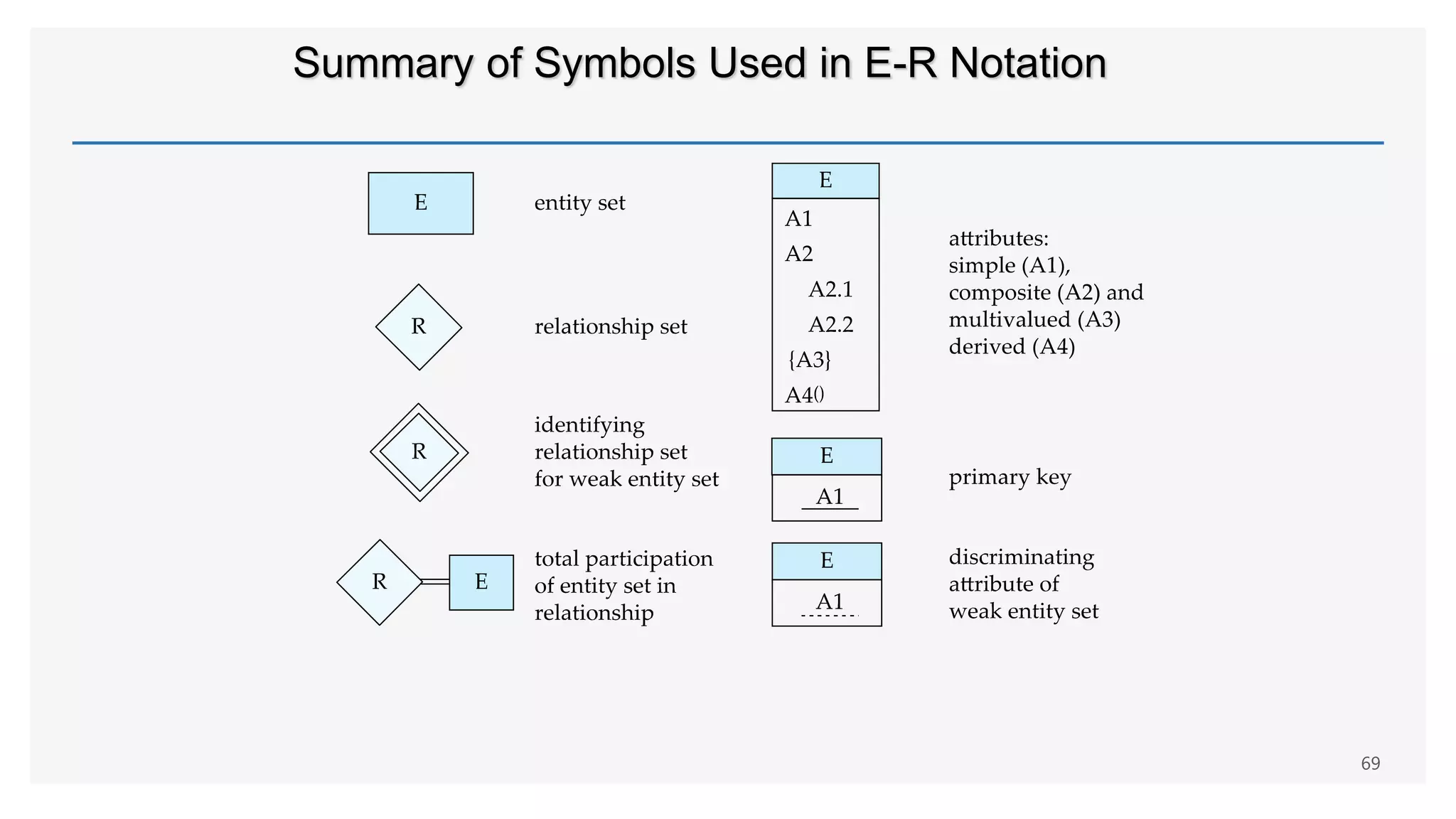 Summary of Symbols Used in E-R Notation

E

entity set

R

relationship set

R

identifying relationship set for weak entity set

R

E

total participation of entity set in relationship

E

A1

A2

A2.1

A2.2

{A3}

A4()

attributes: simple (A1), composite (A2) and multivalued (A3) derived (A4)

E

A1

primary key

E

A1

discriminating attribute of weak entity set

69